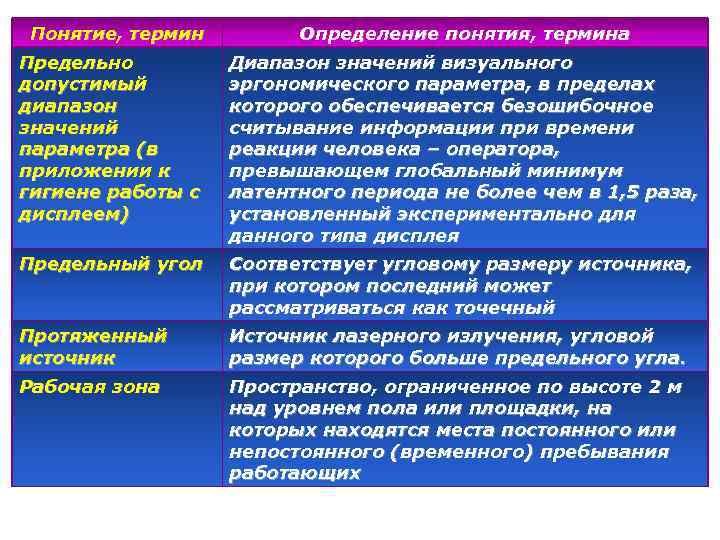 | Понятие, термин | Определение понятия, термина |
|---|---|
| Предельно допустимый диапазон значений параметра (в приложении к гигиене работы с дисплеем) | Диапазон значений визуального эргономического параметра, в пределах которого обеспечивается безошибочное считывание информации при времени реакции человека – оператора, превышающем глобальный минимум латентного периода не более чем в 1,5 раза, установленный экспериментально для данного типа дисплея |
| Предельный угол | Соответствует угловому размеру источника, при котором последний может рассматриваться как точечный |
| Протяженный источник | Источник лазерного излучения, угловой размер которого больше предельного угла. |
| Рабочая зона | Пространство, ограниченное по высоте 2 м над уровнем пола или площадки, на которых находятся места постоянного или непостоянного (временного) пребывания работающих |